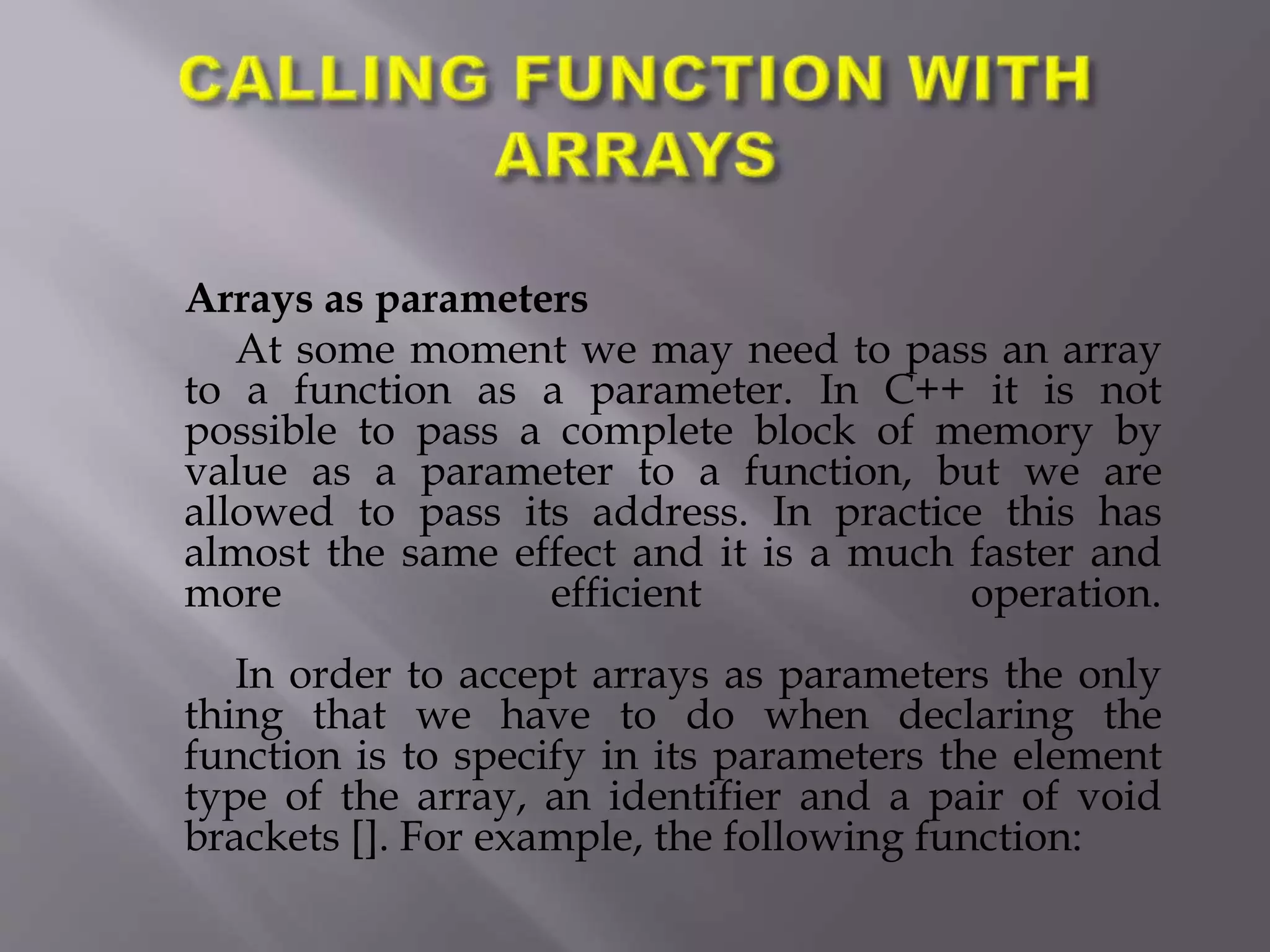 CALLING FUNCTION WITH ARRAYS

Arrays as parameters

At some moment we may need to pass an array to a function as a parameter. In C++ it is not possible to pass a complete block of memory by value as a parameter to a function, but we are allowed to pass its address. In practice this has almost the same effect and it is a much faster and more efficient operation.

In order to accept arrays as parameters the only thing that we have to do when declaring the function is to specify in its parameters the element type of the array, an identifier and a pair of void brackets []. For example, the following function: